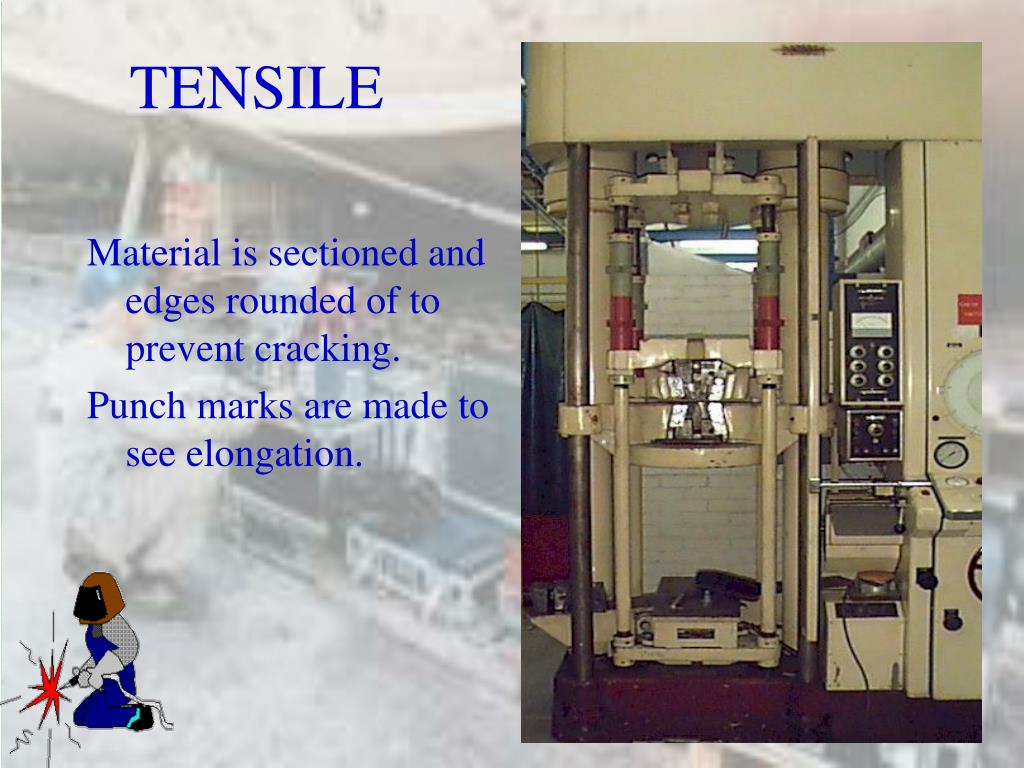 TENSILE

Material is sectioned and edges rounded of to prevent cracking.

Punch marks are made to see elongation.